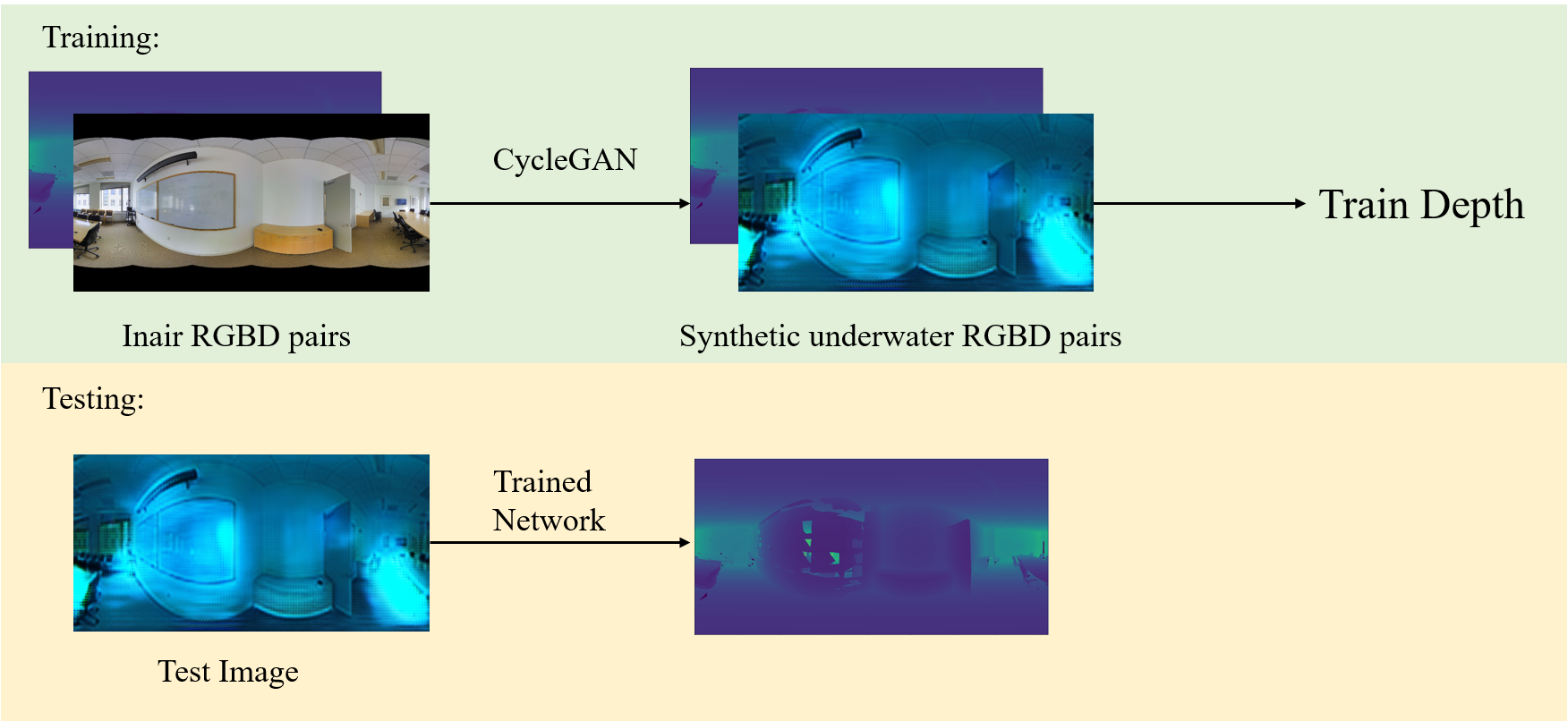 Training:

CycleGAN

Train Depth

Inair RGBD pairs

Synthetic underwater RGBD pairs

Testing:

Trained Network

Test Image